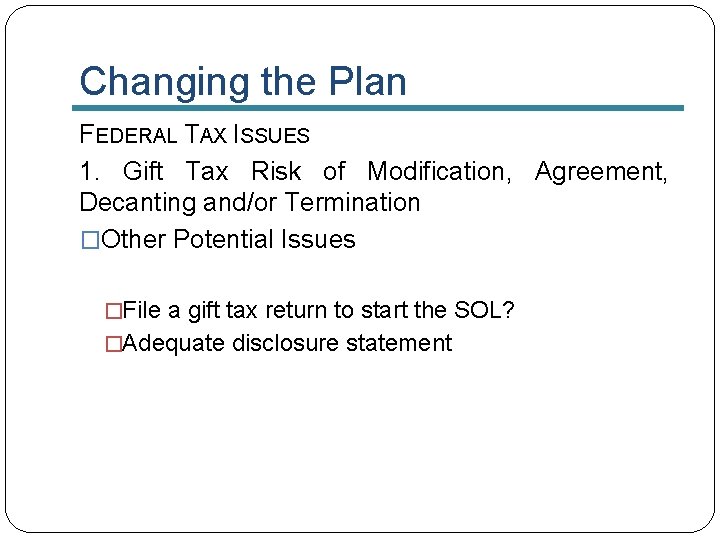 Changing the Plan

FEDERAL TAX ISSUES

1. Gift Tax Risk of Modification, Agreement, Decanting and/or Termination

□Other Potential Issues

□File a gift tax return to start the SOL?

□Adequate disclosure statement